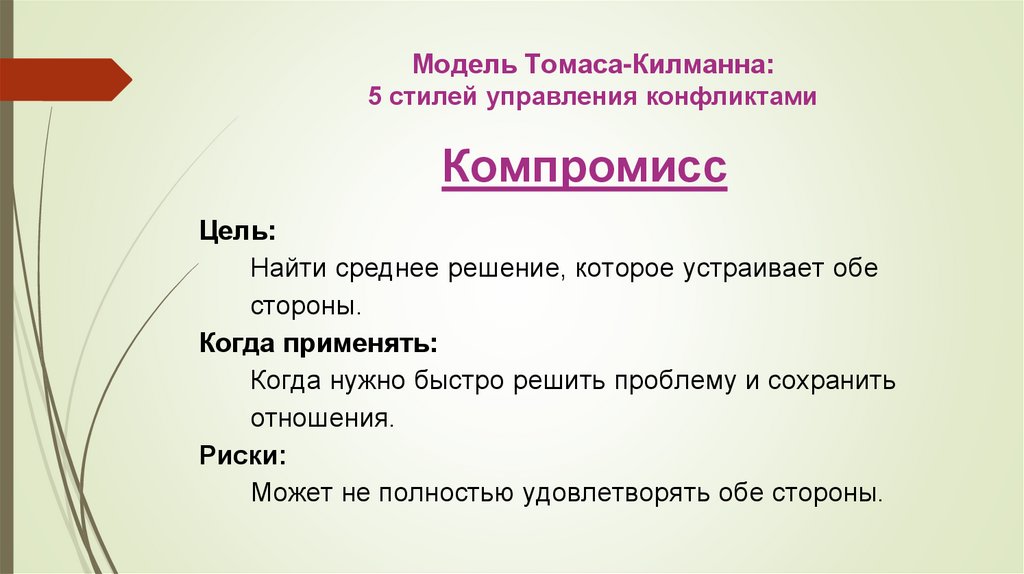 Модель Томаса-Килманна:
5 стилей управления конфликтами

Компромисс

Цель:
Найти среднее решение, которое устраивает обе стороны.

Когда применять:
Когда нужно быстро решить проблему и сохранить отношения.

Риски:
Может не полностью удовлетворять обе стороны.